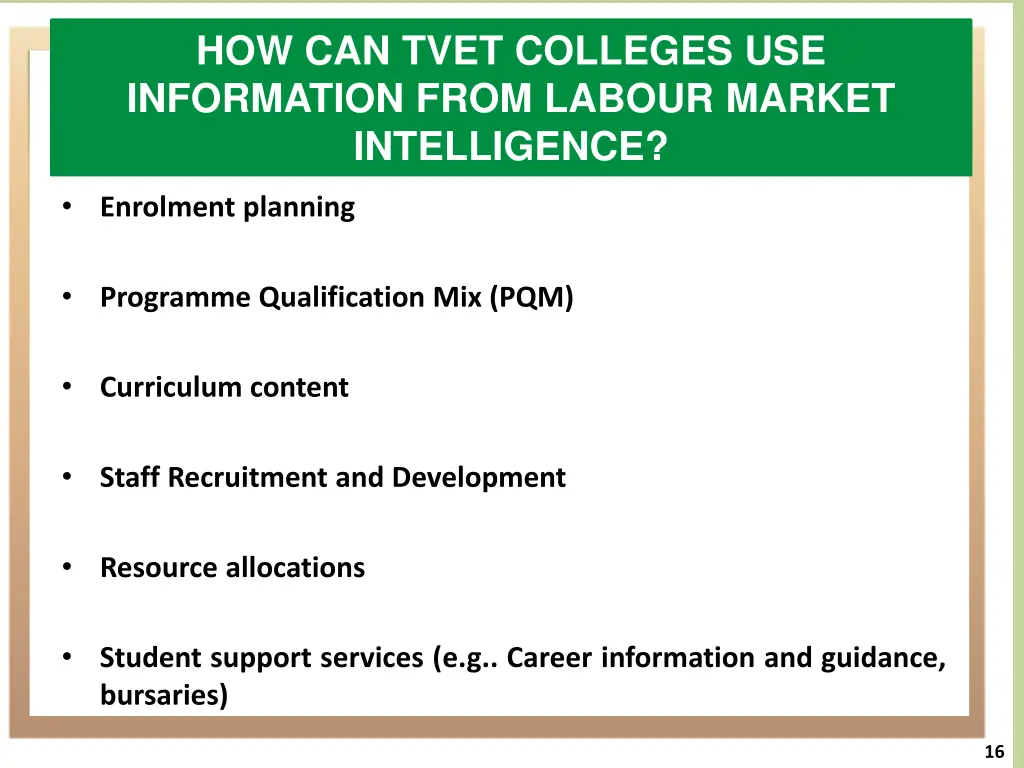 HOW CAN TVET COLLEGES USE INFORMATION FROM LABOUR MARKET INTELLIGENCE?

• Enrolment planning

• Programme Qualification Mix (PQM)

• Curriculum content

• Staff Recruitment and Development

• Resource allocations

• Student support services (e.g.. Career information and guidance, bursaries)

16